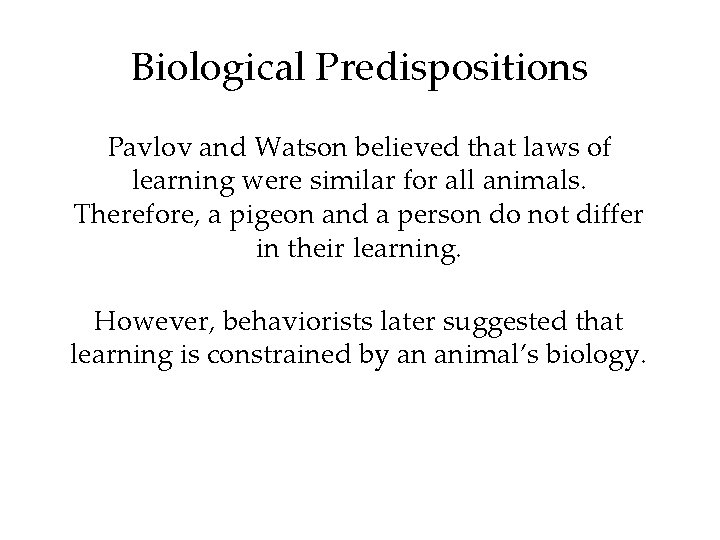 Biological Predispositions

Pavlov and Watson believed that laws of learning were similar for all animals. Therefore, a pigeon and a person do not differ in their learning.

However, behaviorists later suggested that learning is constrained by an animal's biology.